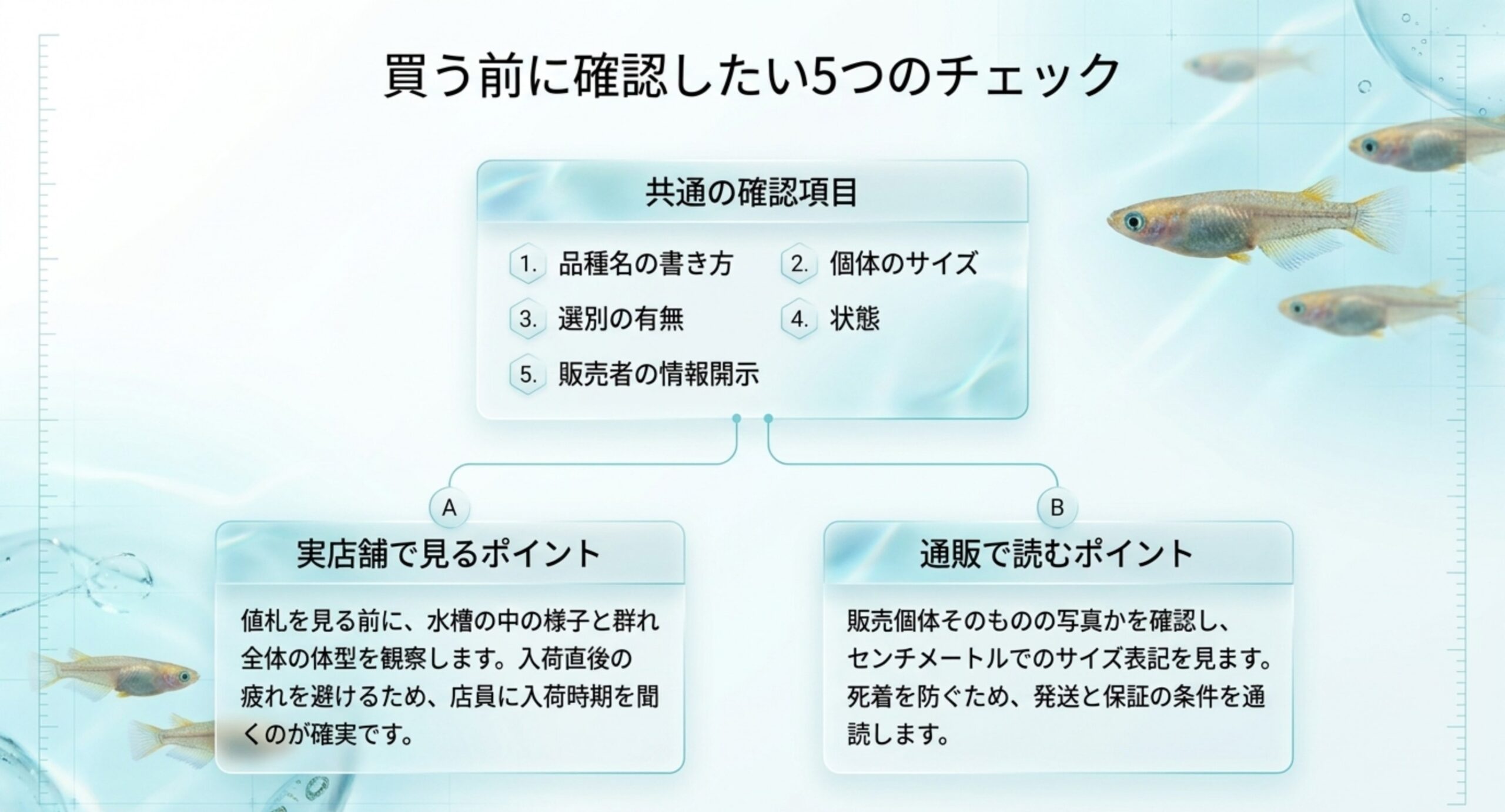 買う前に確認したい5つのチェック

共通の確認項目

1. 品種名の書き方
2. 個体のサイズ
3. 選別の有無
4. 状態
5. 販売者の情報開示

A

実店舗で見るポイント

値札を見る前に、水槽の中の様子と群れ全体の体型を観察します。入荷直後の疲れを避けるため、店員に入荷時期を聞くのが確実です。

B

通販で読むポイント

販売個体そのものの写真かを確認し、センチメートルでのサイズ表記を見ます。死着を防ぐため、発送と保証の条件を通読します。